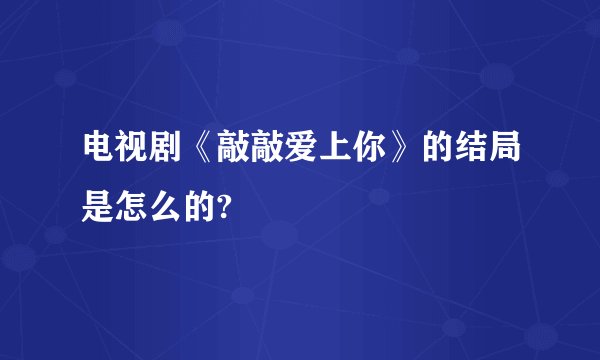 电视剧《敲敲爱上你》的结局是怎么的?